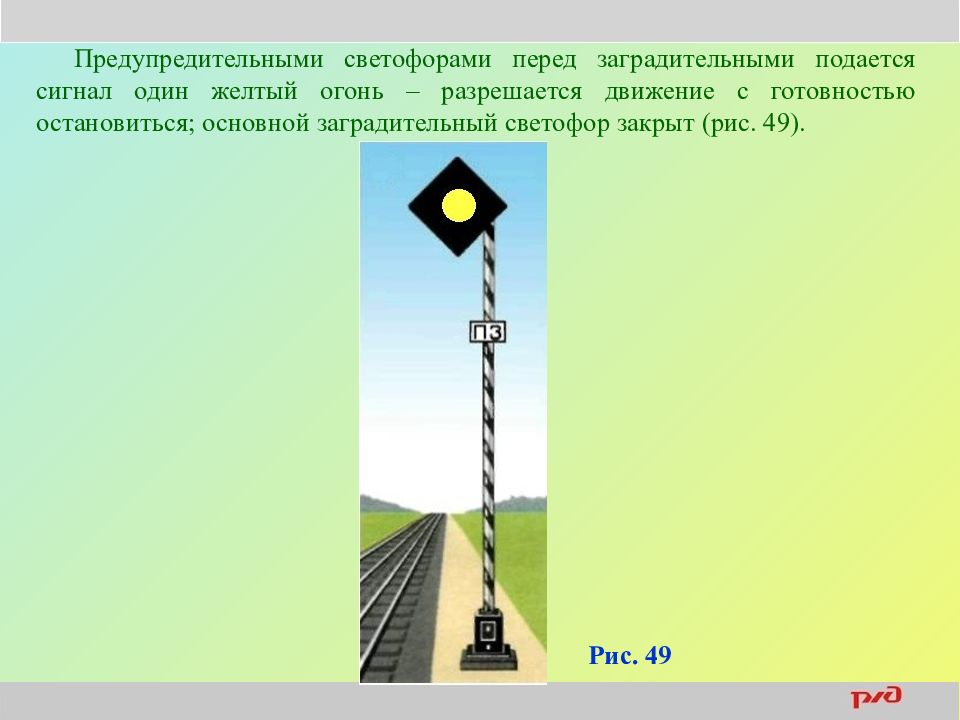 Предупредительными светофорами перед заградительными подается сигнал один желтый огонь – разрешается движение с готовностью остановиться; основной заградительный светофор закрыт (рис. 49).

ПЗ

Рис. 49

РЖД